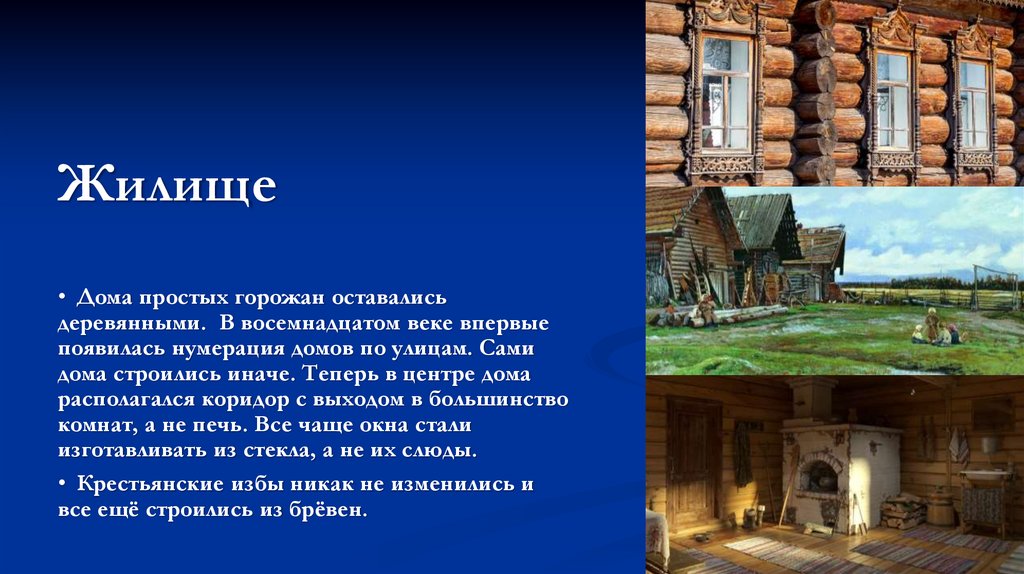 Жилище

• Дома простых горожан оставались деревянными. В восемнадцатом веке впервые появилась нумерация домов по улицам. Сами дома строились иначе. Теперь в центре дома располагался коридор с выходом в большинство комнат, а не печь. Все чаще окна стали изготавливать из стекла, а не их слюды.

• Крестьянские избы никак не изменились и все ещё строились из брёвен.